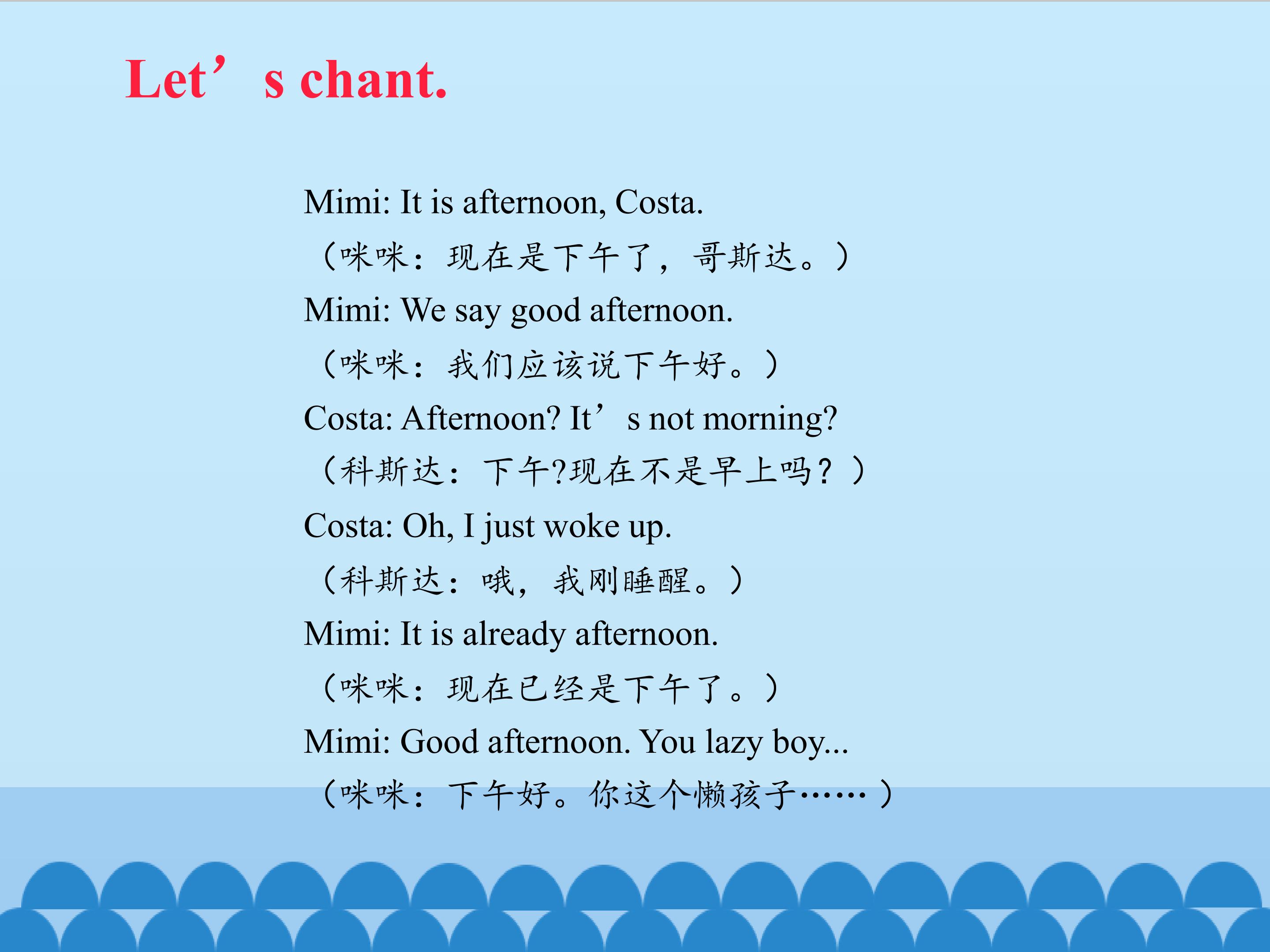 Let’s chant.

Mimi: It is afternoon, Costa.
（咪咪：现在是下午了，哥斯达。）
Mimi: We say good afternoon.
（咪咪：我们应该说下午好。）
Costa: Afternoon? It’s not morning?
（科斯达：下午?现在不是早上吗？）
Costa: Oh, I just woke up.
（科斯达：哦，我刚睡醒。）
Mimi: It is already afternoon.
（咪咪：现在已经是下午了。）
Mimi: Good afternoon. You lazy boy...
（咪咪：下午好。你这个懒孩子……）